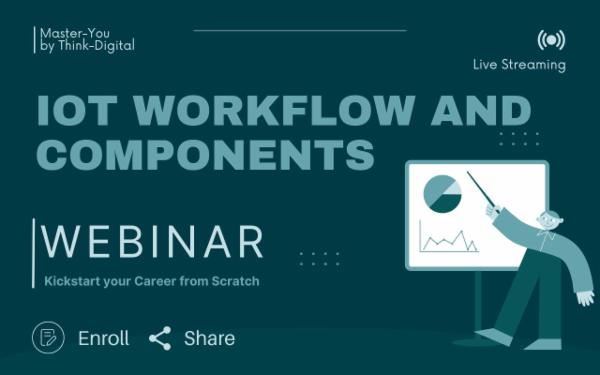 Master-You
by Think-Digital

Live Streaming

IOT WORKFLOW AND COMPONENTS

WEBINAR

Kickstart your Career from Scratch

Enroll Share